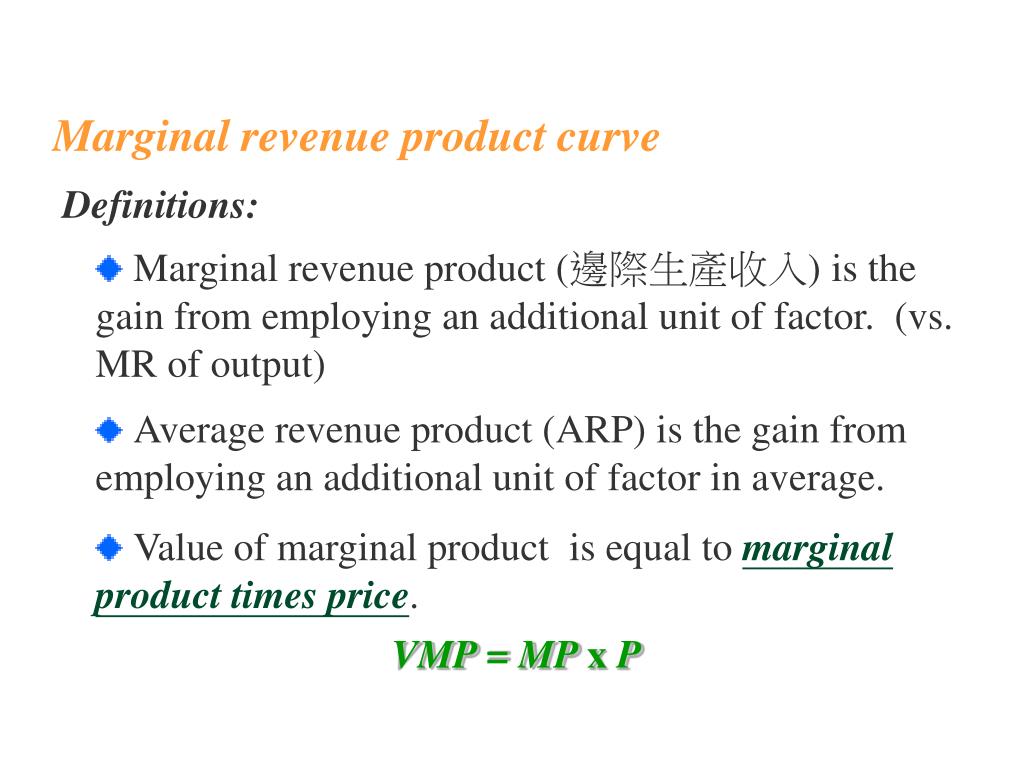 Marginal revenue product curve

Definitions:

Marginal revenue product (邊際生產收入) is the gain from employing an additional unit of factor. (vs. MR of output)

Average revenue product (ARP) is the gain from employing an additional unit of factor in average.

Value of marginal product is equal to marginal product times price.

VMP = MP x P